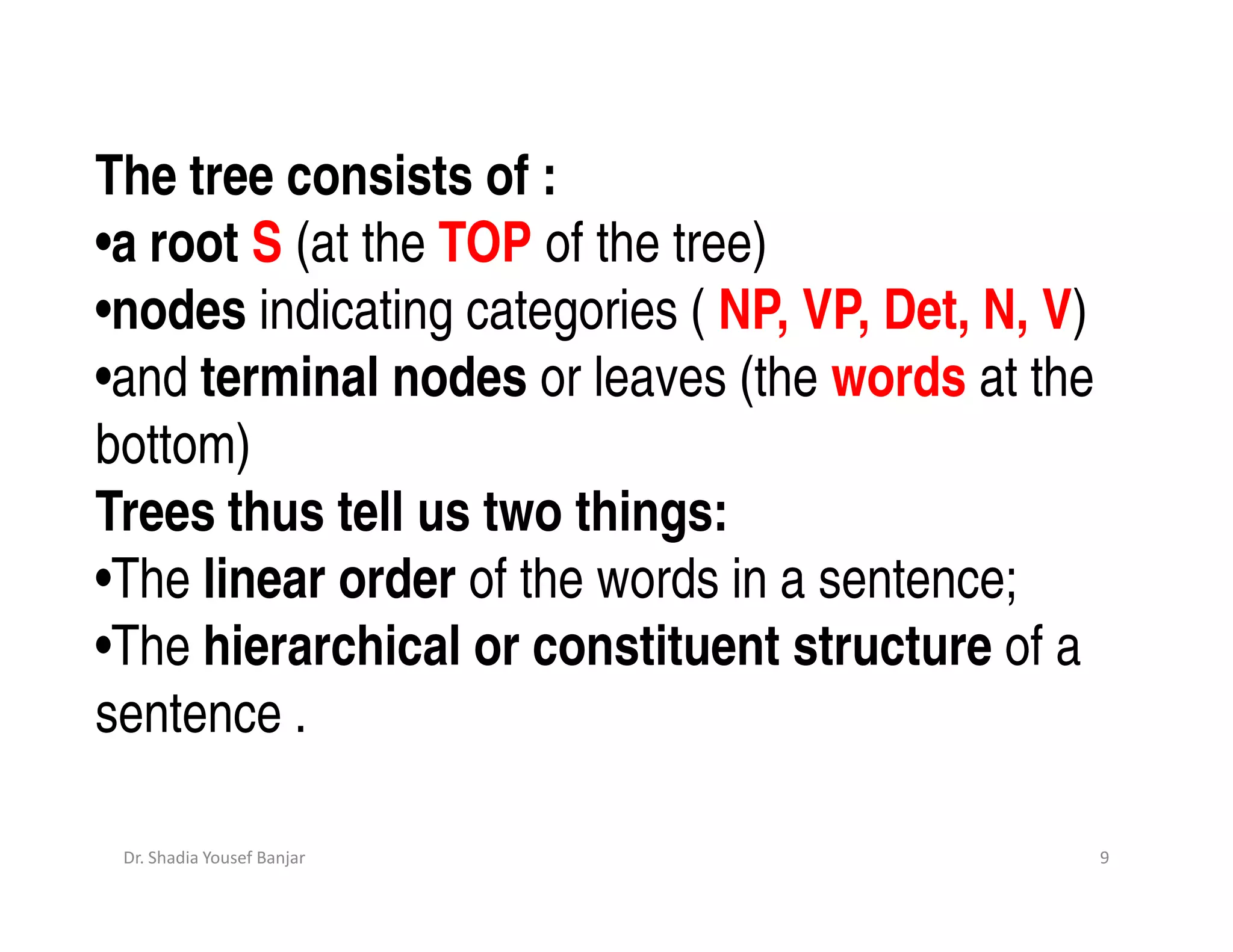 The tree consists of :
•a root S (at the TOP of the tree)
•nodes indicating categories ( NP, VP, Det, N, V)
•and terminal nodes or leaves (the words at the bottom)
Trees thus tell us two things:
•The linear order of the words in a sentence;
•The hierarchical or constituent structure of a sentence .

Dr. Shadia Yousef Banjar
9